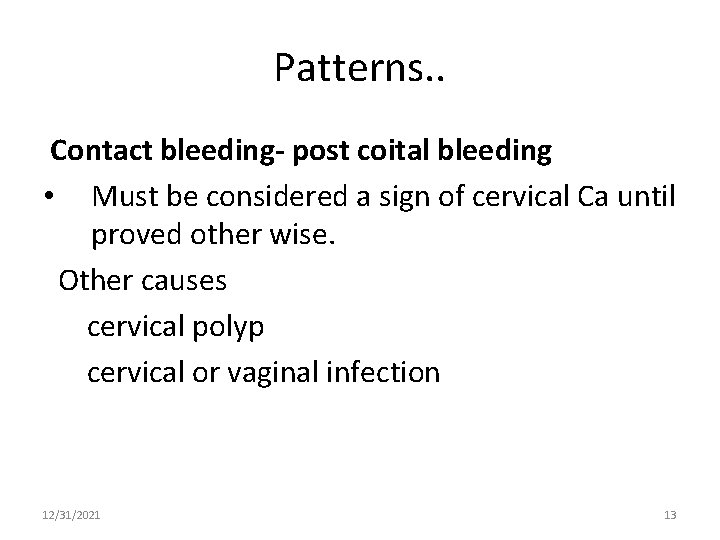 Patterns..

Contact bleeding- post coital bleeding

• Must be considered a sign of cervical Ca until proved other wise.

Other causes

cervical polyp

cervical or vaginal infection

12/31/2021

13